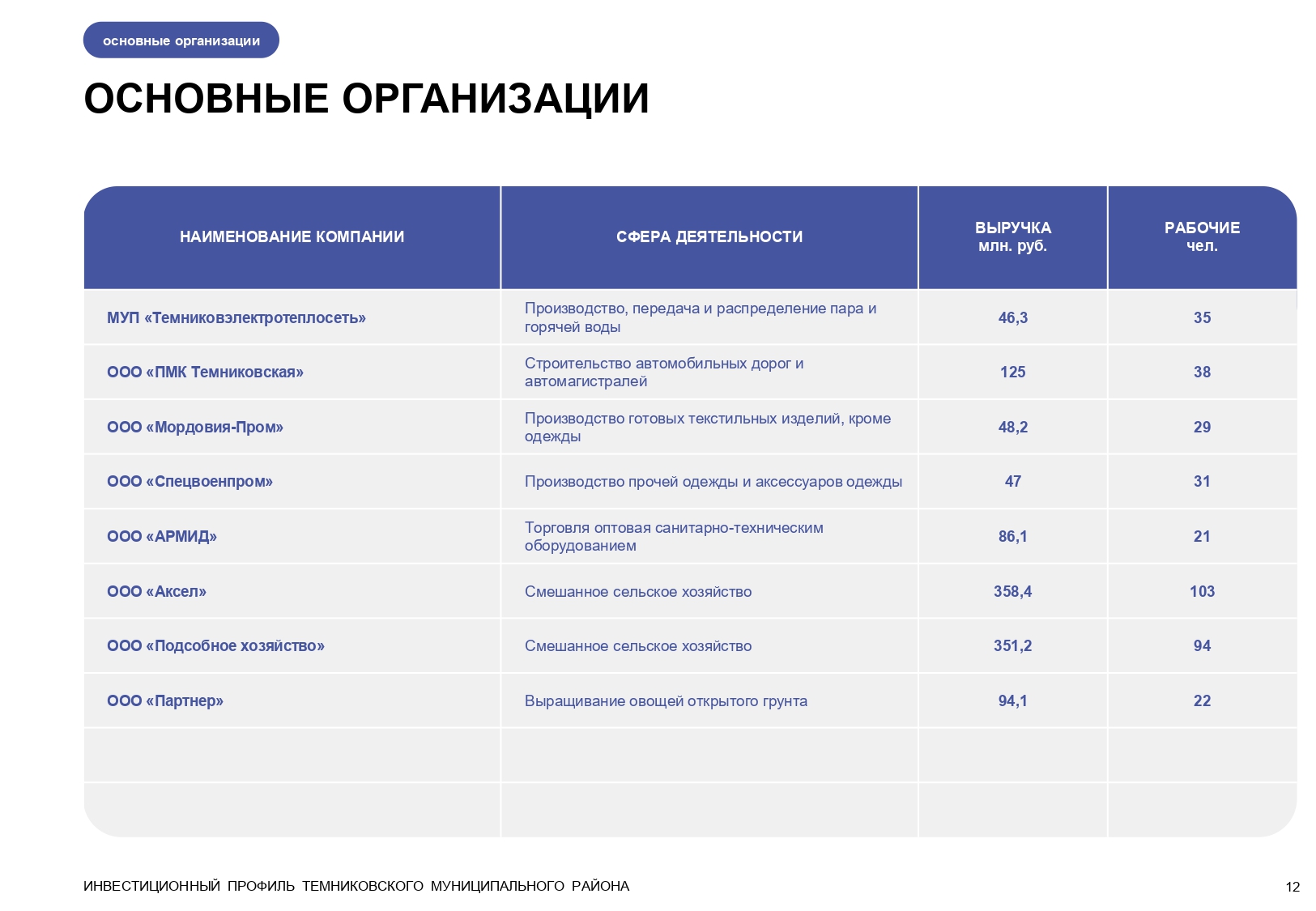 основные организации

ОСНОВНЫЕ ОРГАНИЗАЦИИ

| НАИМЕНОВАНИЕ КОМПАНИИ | СФЕРА ДЕЯТЕЛЬНОСТИ | ВЫРУЧКА млн. руб. | РАБОЧИЕ чел. |
|---|---|---|---|
| МУП «Темниковэлектротеплосеть» | Производство, передача и распределение пара и горячей воды | 46,3 | 35 |
| ООО «ПМК Темниковская» | Строительство автомобильных дорог и автомагистралей | 125 | 38 |
| ООО «Мордовия-Пром» | Производство готовых текстильных изделий, кроме одежды | 48,2 | 29 |
| ООО «Спецвоенпром» | Производство прочей одежды и аксессуаров одежды | 47 | 31 |
| ООО «АРМИД» | Торговля оптовая санитарно-техническим оборудованием | 86,1 | 21 |
| ООО «Аксел» | Смешанное сельское хозяйство | 358,4 | 103 |
| ООО «Подсобное хозяйство» | Смешанное сельское хозяйство | 351,2 | 94 |
| ООО «Партнер» | Выращивание овощей открытого грунта | 94,1 | 22 |
| | | | |
| | | | |

ИНВЕСТИЦИОННЫЙ ПРОФИЛЬ ТЕМНИКОВСКОГО МУНИЦИПАЛЬНОГО РАЙОНА

12